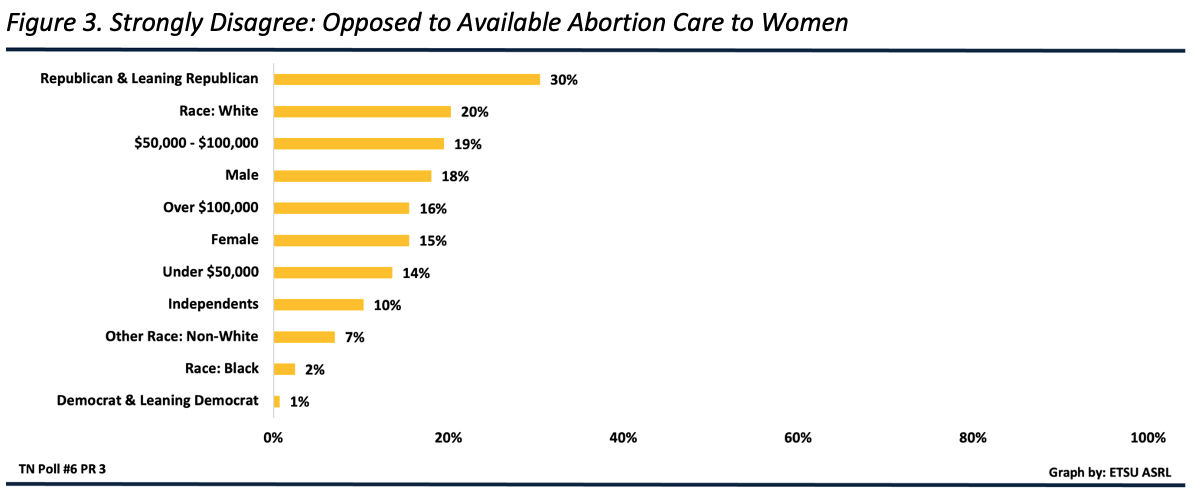 Figure 3. Strongly Disagree: Opposed to Available Abortion Care to Women

Republican & Leaning Republican 30%
Race: White 20%
\$50,000 - \$100,000 19%
Male 18%
Over \$100,000 16%
Female 15%
Under \$50,000 14%
Independents 10%
Other Race: Non-White 7%
Race: Black 2%
Democrat & Leaning Democrat 1%

0% 20% 40% 60% 80% 100%

TN Poll #6 PR 3

Graph by: ETSU ASRL